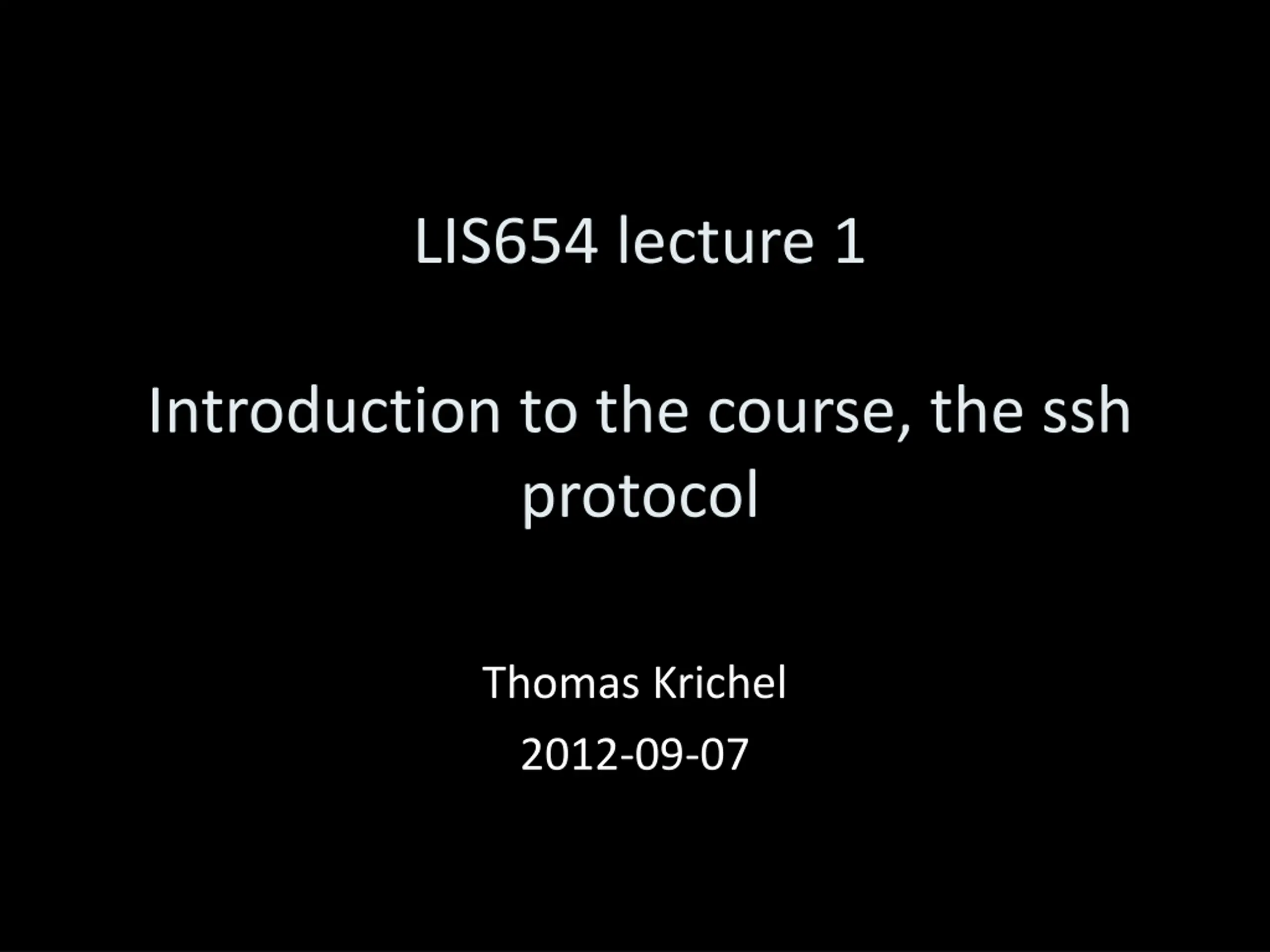 LIS654 lecture 1

Introduction to the course, the ssh protocol

Thomas Krichel

2012-09-07